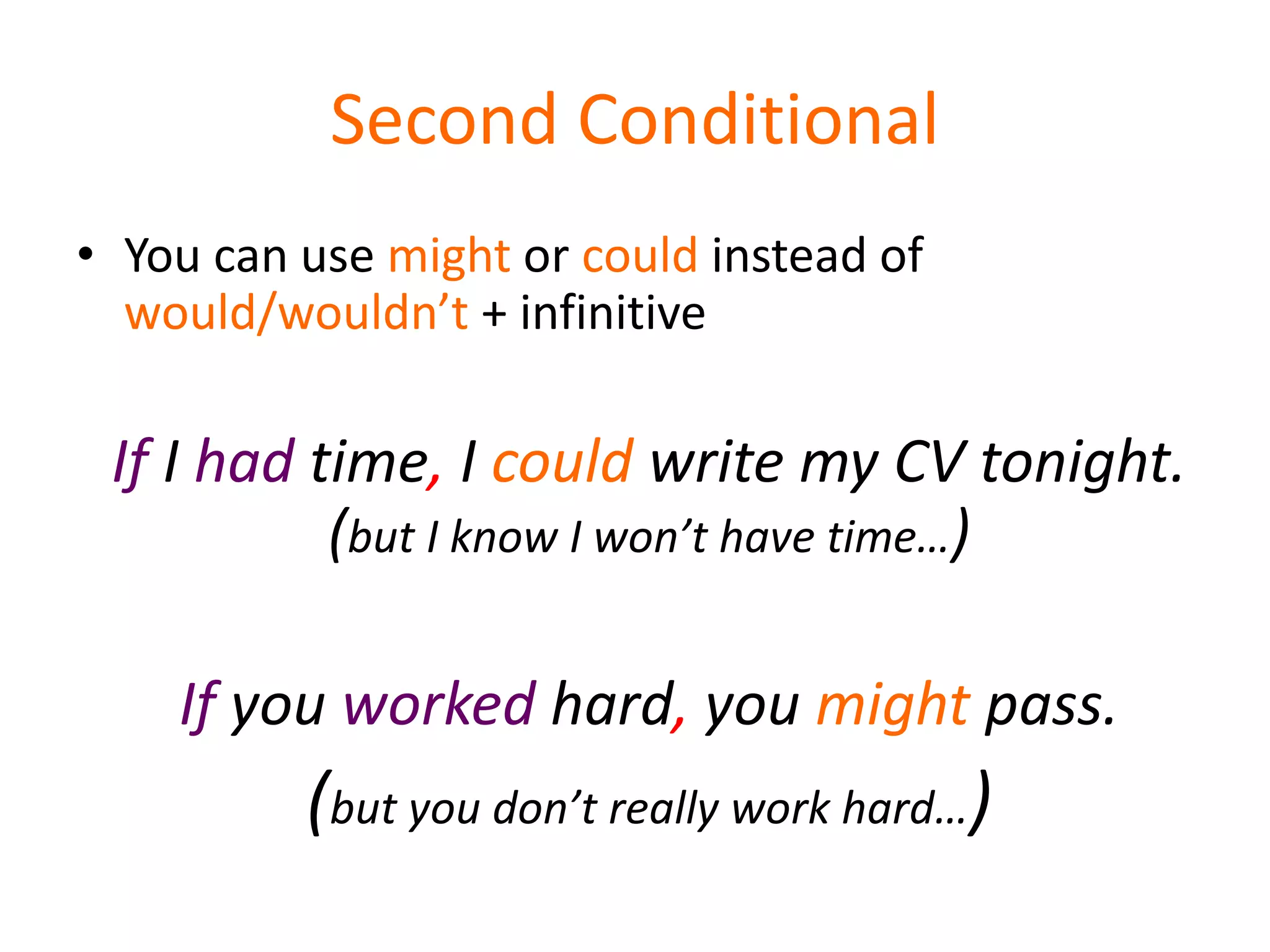 Second Conditional

• You can use might or could instead of would/wouldn’t + infinitive

If I had time, I could write my CV tonight.
(but I know I won’t have time…)

If you worked hard, you might pass.
(but you don’t really work hard…)